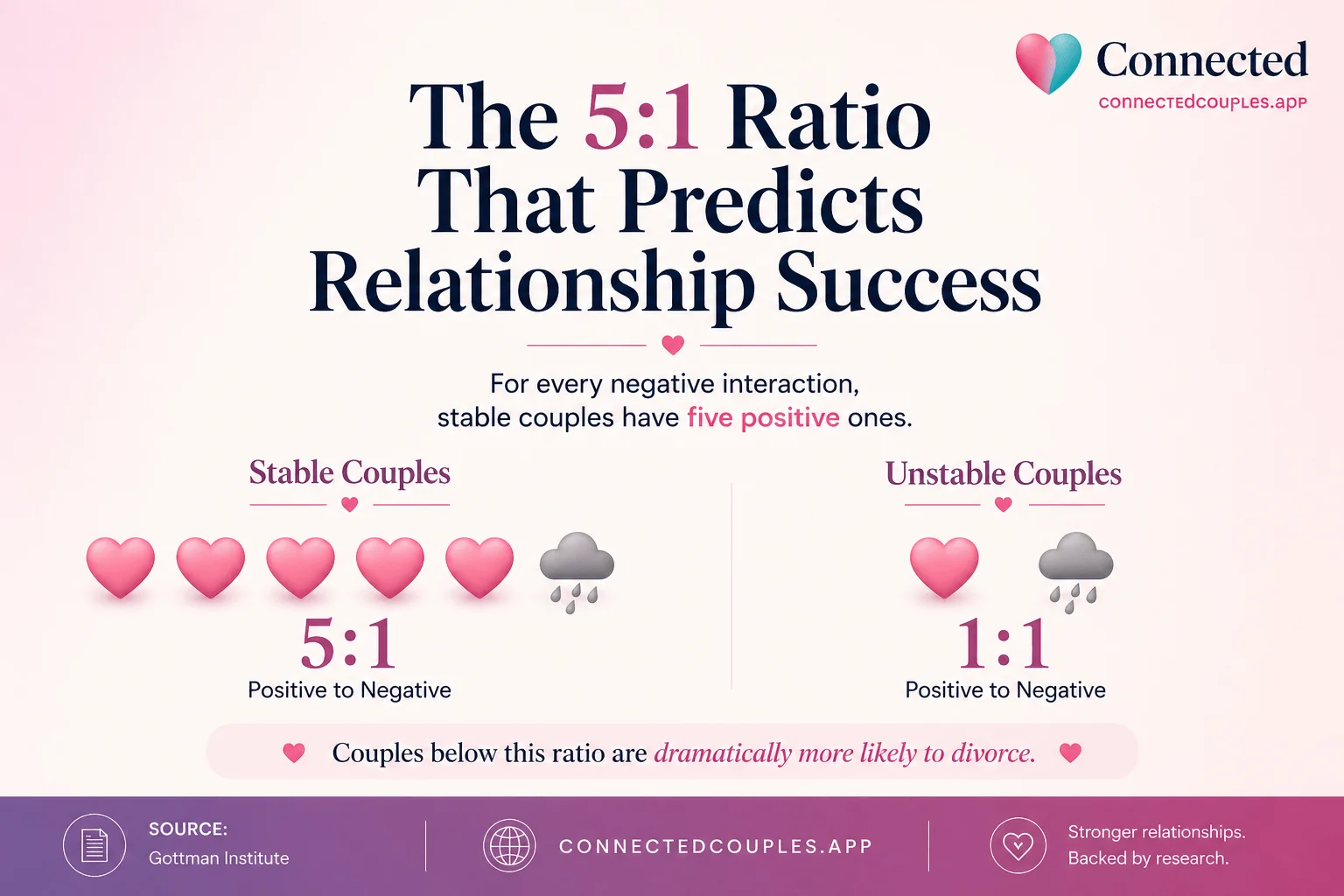 Connected
connectedcouples.app

The 5:1 Ratio That Predicts Relationship Success

For every negative interaction, stable couples have five positive ones.

Stable Couples

5:1
Positive to Negative

Unstable Couples

1:1
Positive to Negative

Couples below this ratio are dramatically more likely to divorce.

SOURCE:
Gottman Institute

CONNECTEDCOUPLES.APP

Stronger relationships.
Backed by research.